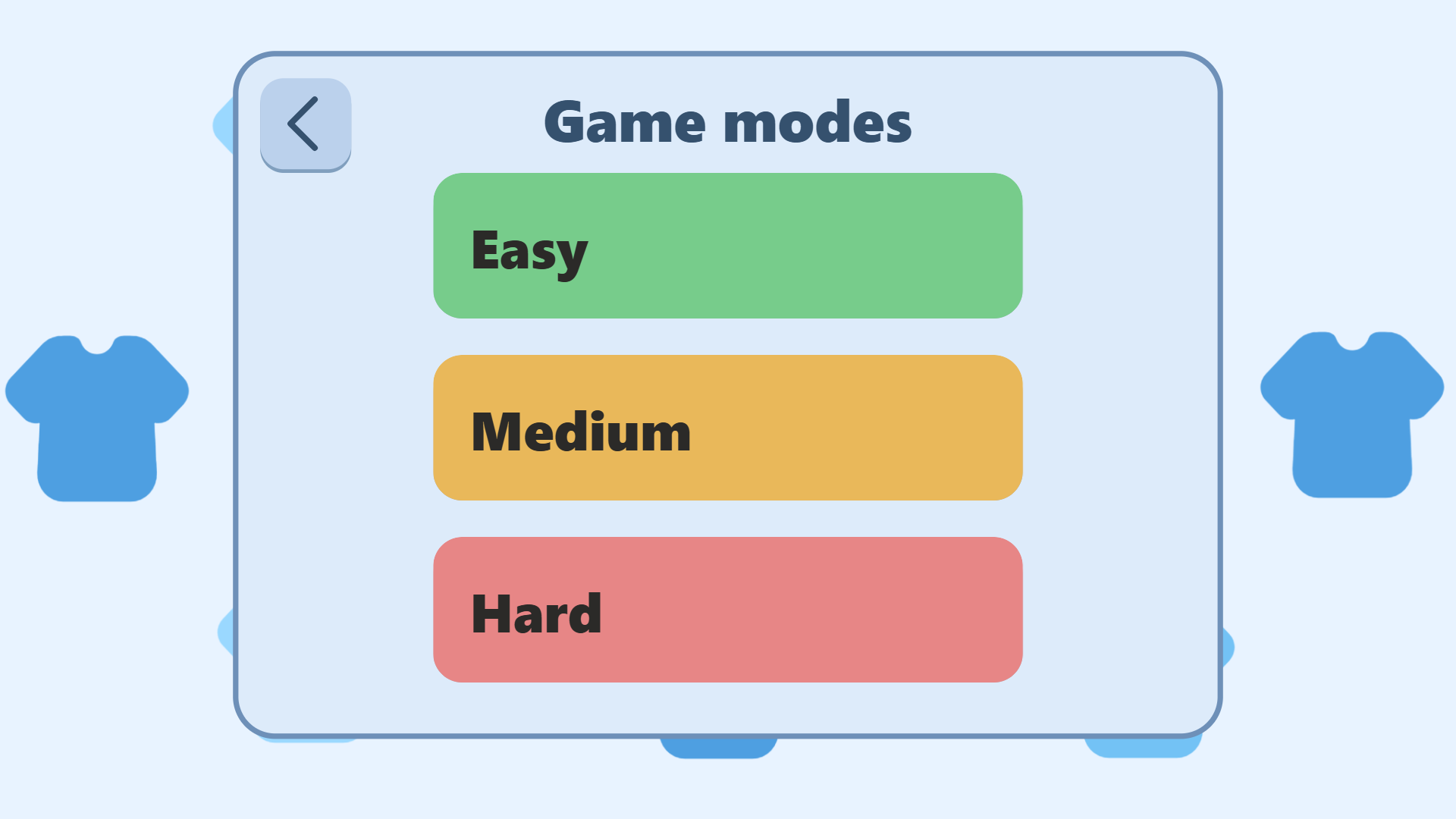 Game modes

Easy

Medium

Hard